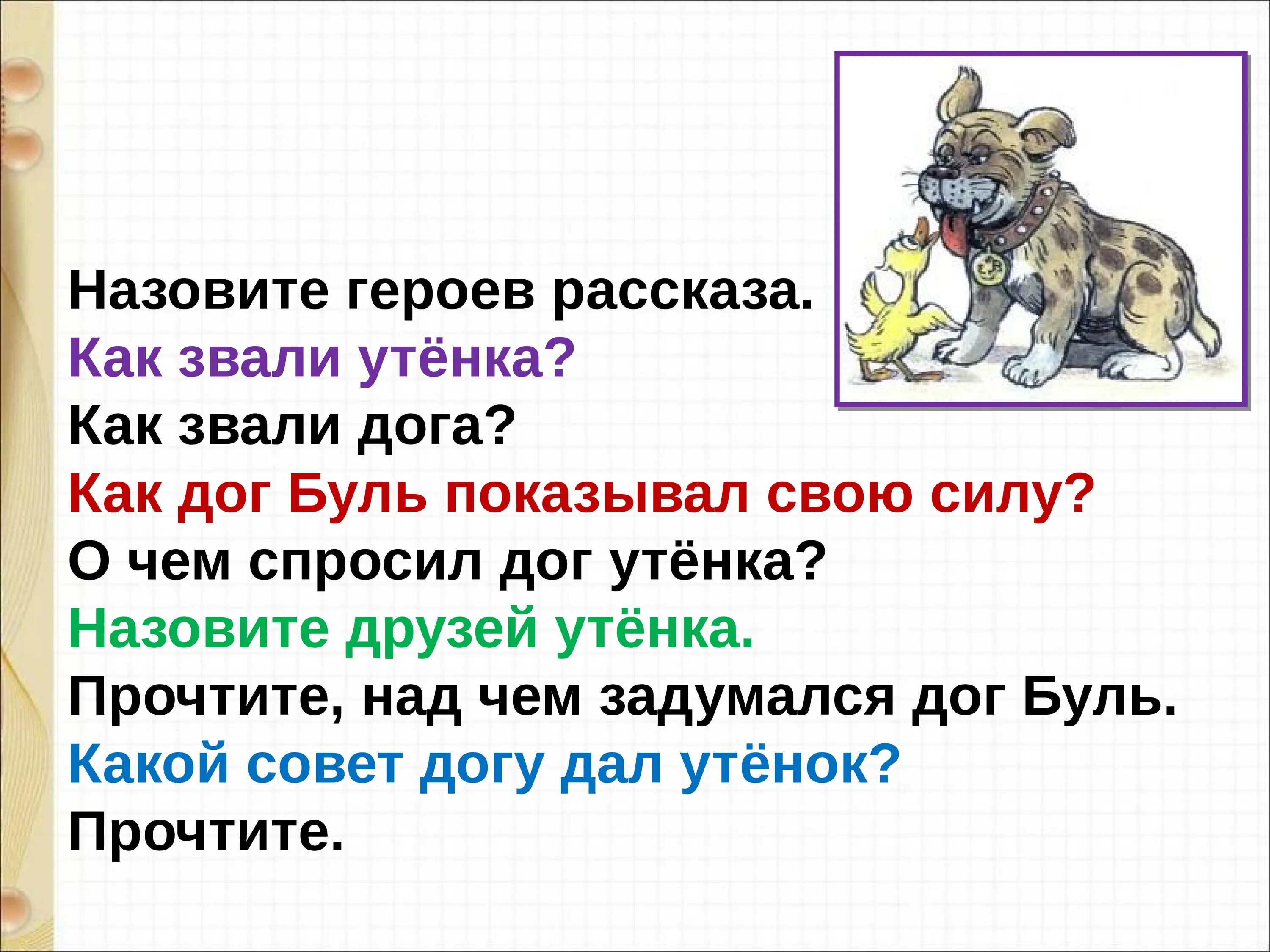 Назовите героев рассказа.
Как звали утёнка?
Как звали дога?
Как дог Буль показывал свою силу?
О чем спросил дог утёнка?
Назовите друзей утёнка.
Прочтите, над чем задумался дог Буль.
Какой совет догу дал утёнок?
Прочтите.